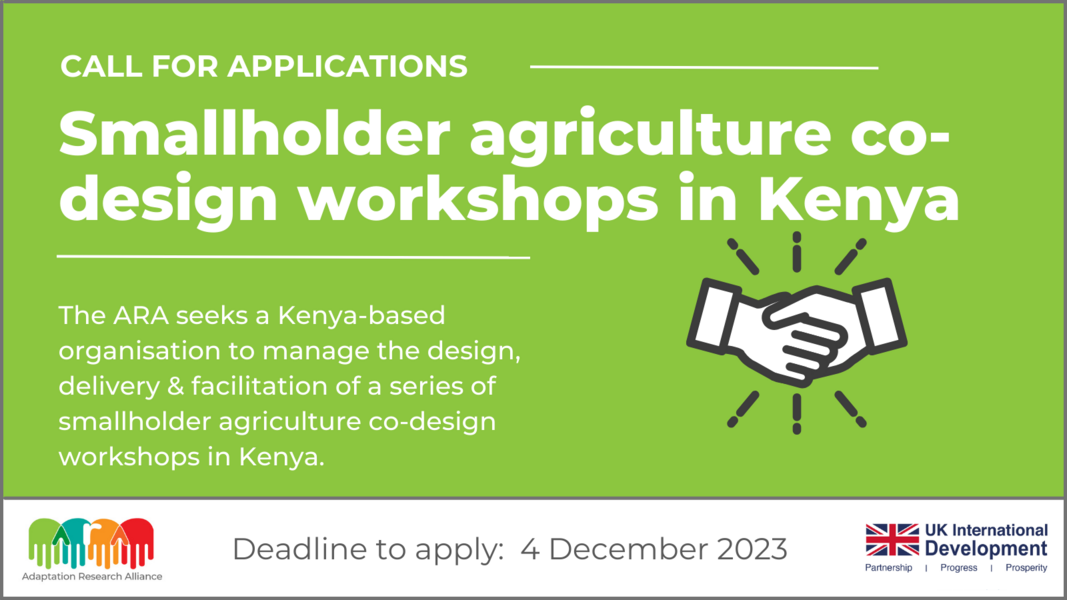 CALL FOR APPLICATIONS

Smallholder agriculture co-design workshops in Kenya

The ARA seeks a Kenya-based organisation to manage the design, delivery & facilitation of a series of smallholder agriculture co-design workshops in Kenya.

Adaptation Research Alliance

Deadline to apply: 4 December 2023

UK International Development

Partnership | Progress | Prosperity